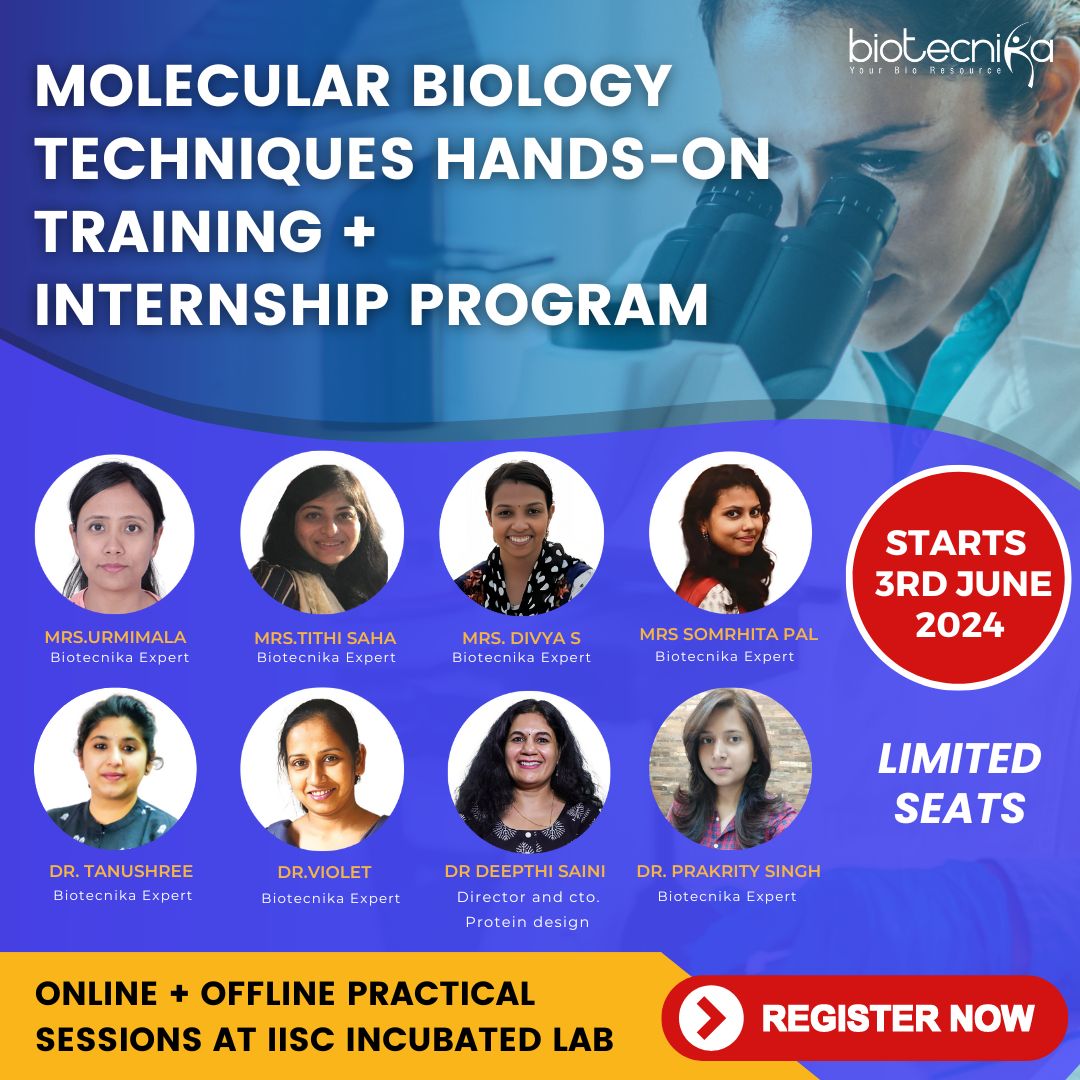 biotecnika
Your Bio Resource

MOLECULAR BIOLOGY TECHNIQUES HANDS-ON TRAINING + INTERNSHIP PROGRAM

MRS.URMIMALA
Biotecnika Expert

MRS.TITHI SAHA
Biotecnika Expert

MRS. DIVYA S
Biotecnika Expert

MRS SOMRHITA PAL
Biotecnika Expert

STARTS 3RD JUNE 2024

DR. TANUSHREE
Biotecnika Expert

DR.VIOLET
Biotecnika Expert

DR DEEPTHI SAINI
Director and cto.
Protein design

DR. PRAKRITY SINGH
Biotecnika Expert

LIMITED SEATS

ONLINE + OFFLINE PRACTICAL SESSIONS AT IISC INCUBATED LAB

REGISTER NOW